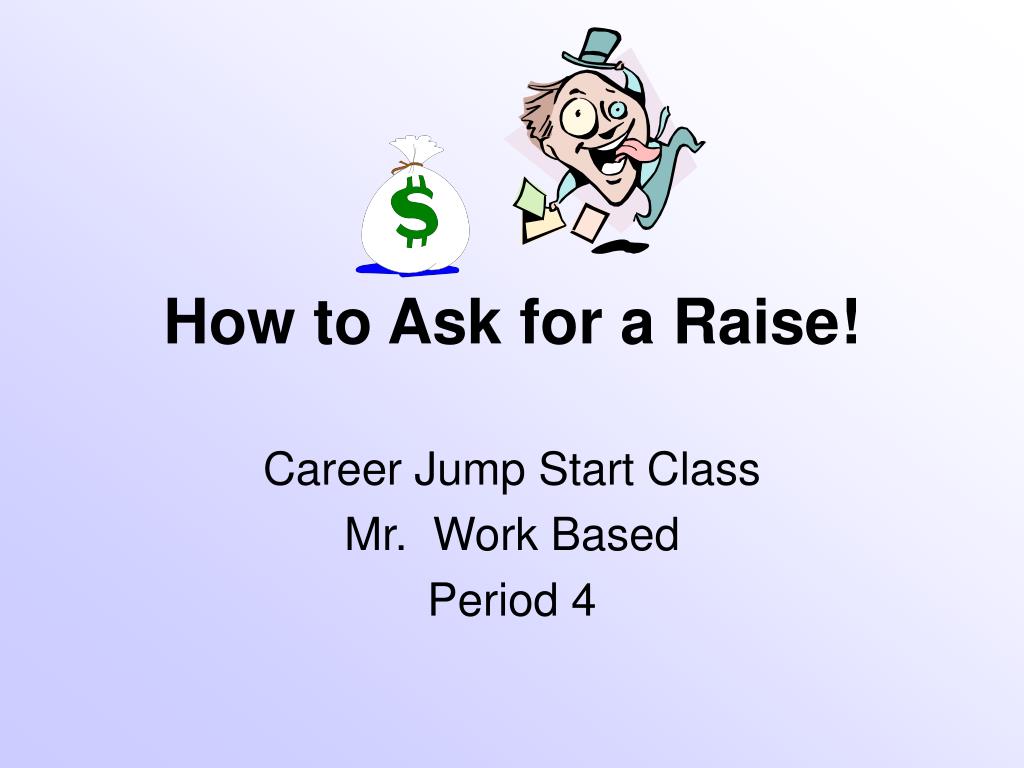 $

How to Ask for a Raise!

Career Jump Start Class
Mr.  Work Based
Period 4